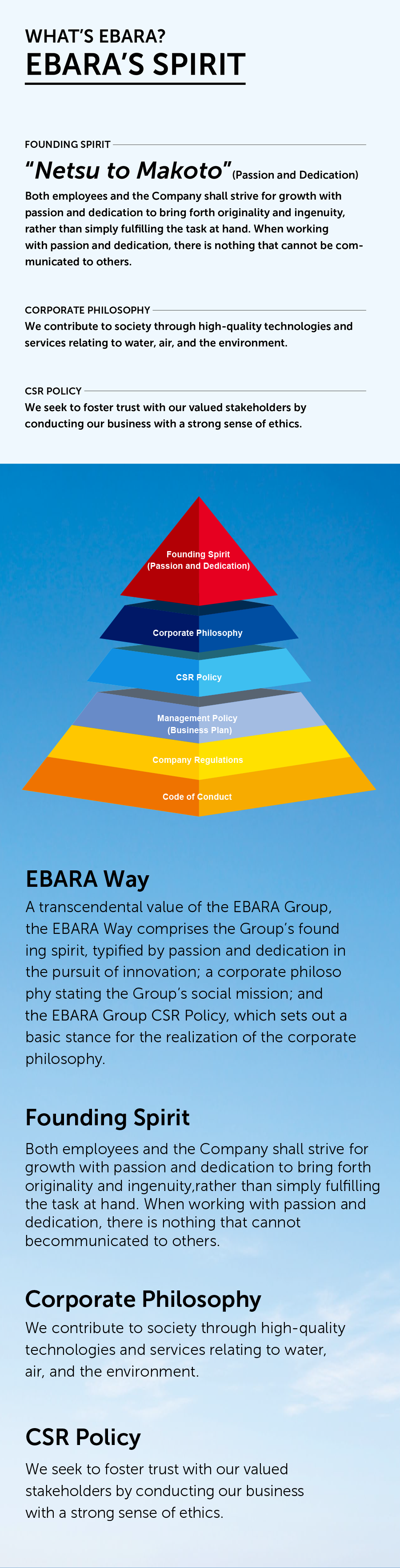 WHAT'S EBARA?
EBARA'S SPIRIT

FOUNDING SPIRIT

"Netsu to Makoto" (Passion and Dedication)

Both employees and the Company shall strive for growth with passion and dedication to bring forth originality and ingenuity, rather than simply fulfilling the task at hand. When working with passion and dedication, there is nothing that cannot be communicated to others.

CORPORATE PHILOSOPHY

We contribute to society through high-quality technologies and services relating to water, air, and the environment.

CSR POLICY

We seek to foster trust with our valued stakeholders by conducting our business with a strong sense of ethics.

Founding Spirit
(Passion and Dedication)

Corporate Philosophy

CSR Policy

Management Policy
(Business Plan)

Company Regulations

Code of Conduct

EBARA Way

A transcendental value of the EBARA Group, the EBARA Way comprises the Group's found ing spirit, typified by passion and dedication in the pursuit of innovation; a corporate philoso phy stating the Group's social mission; and the EBARA Group CSR Policy, which sets out a basic stance for the realization of the corporate philosophy.

Founding Spirit

Both employees and the Company shall strive for growth with passion and dedication to bring forth originality and ingenuity,rather than simply fulfilling the task at hand. When working with passion and dedication, there is nothing that cannot becommunicated to others.

Corporate Philosophy

We contribute to society through high-quality technologies and services relating to water, air, and the environment.

CSR Policy

We seek to foster trust with our valued stakeholders by conducting our business with a strong sense of ethics.